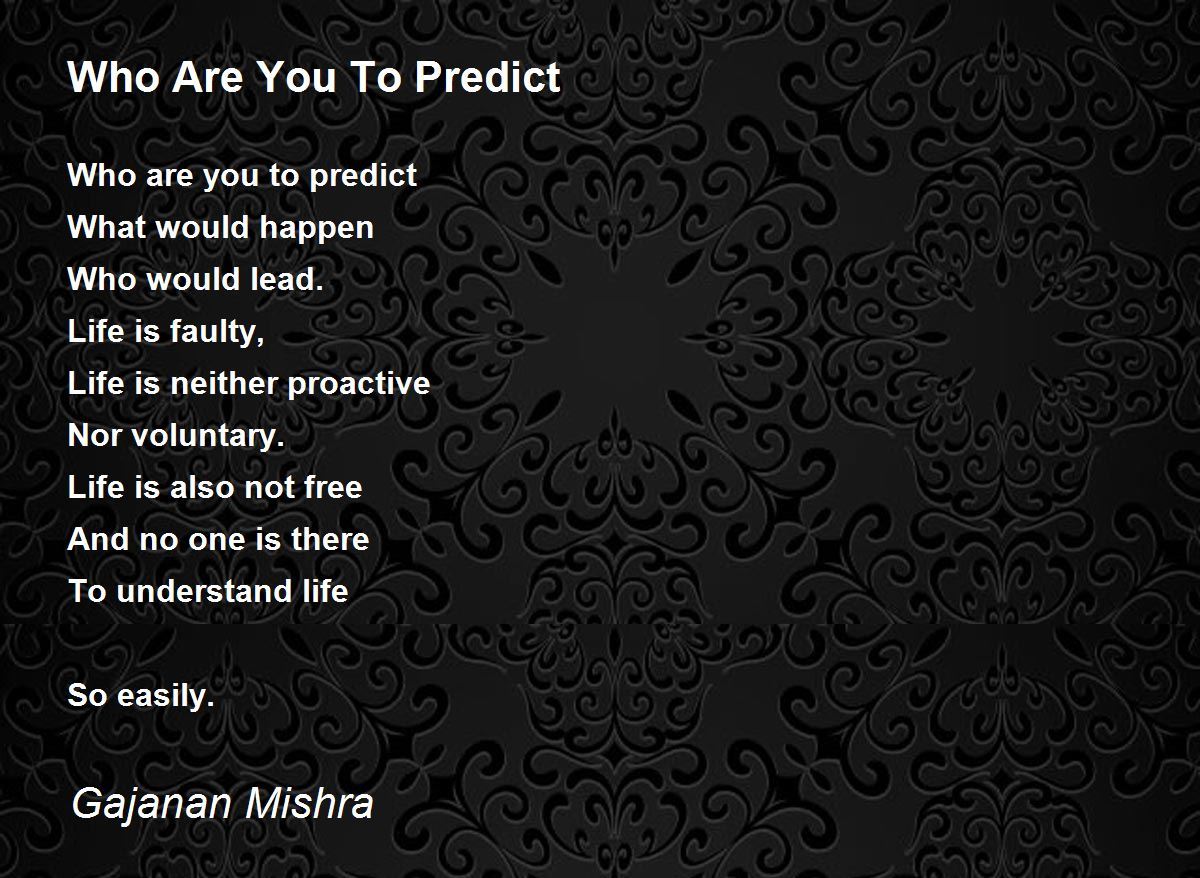 Who Are You To Predict

Who are you to predict
What would happen
Who would lead.
Life is faulty,
Life is neither proactive
Nor voluntary.
Life is also not free
And no one is there
To understand life

So easily.

Gajanan Mishra